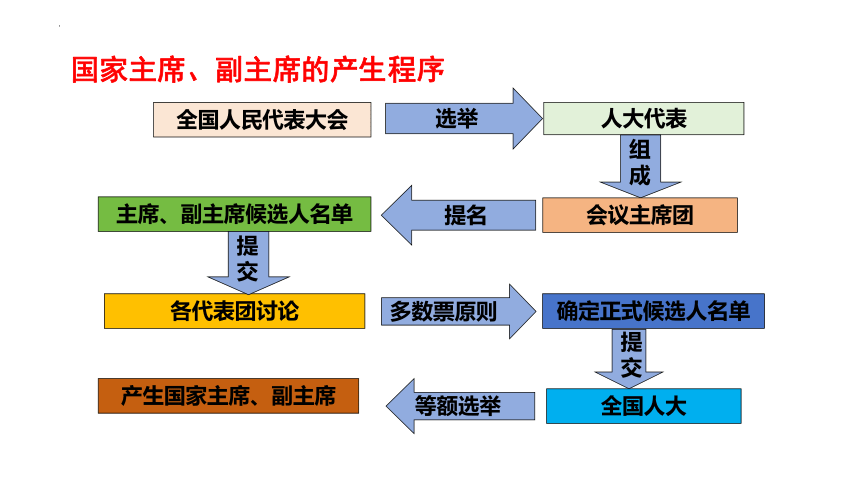 国家主席、副主席的产生程序

全国人民代表大会

选举

人大代表

组成

会议主席团

提名

主席、副主席候选人名单

提交

各代表团讨论

多数票原则

确定正式候选人名单

提交

全国人大

等额选举

产生国家主席、副主席